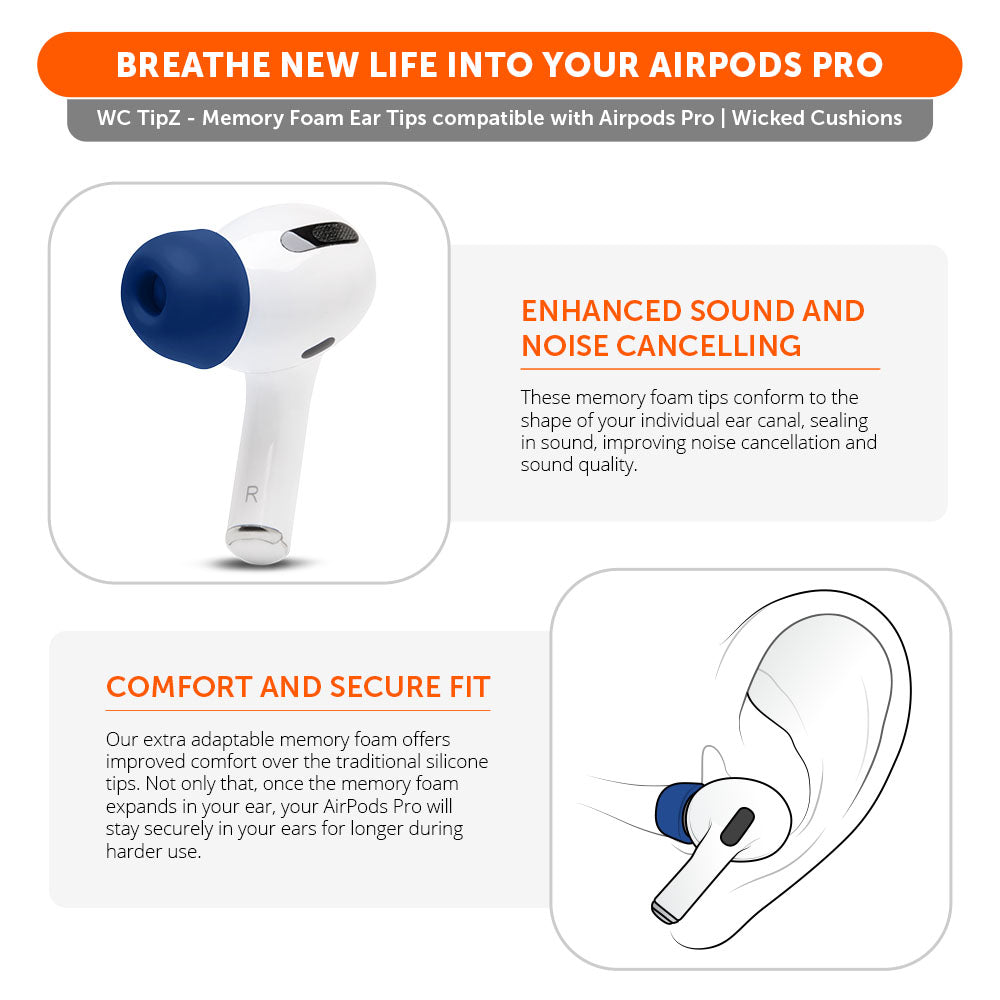 BREATHE NEW LIFE INTO YOUR AIRPODS PRO

WC TipZ - Memory Foam Ear Tips compatible with Airpods Pro | Wicked Cushions

R

ENHANCED SOUND AND NOISE CANCELLING

These memory foam tips conform to the shape of your individual ear canal, sealing in sound, improving noise cancellation and sound quality.

COMFORT AND SECURE FIT

Our extra adaptable memory foam offers improved comfort over the traditional silicone tips. Not only that, once the memory foam expands in your ear, your AirPods Pro will stay securely in your ears for longer during harder use.